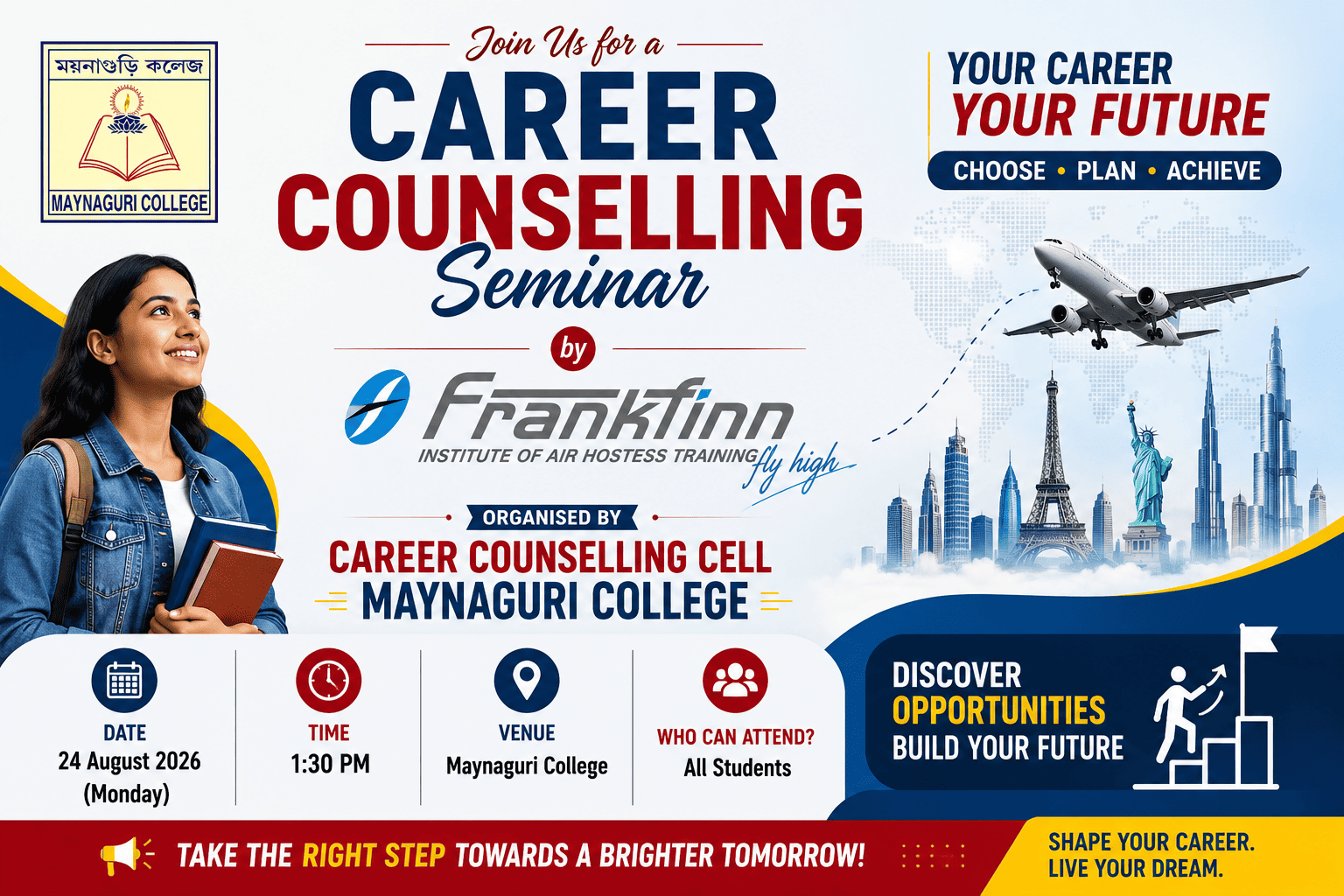 ময়নাগুড়ি কলেজ

MAYNAGURI COLLEGE

Join Us for a

CAREER COUNSELLING Seminar

by

Frankfinn

INSTITUTE OF AIR HOSTESS TRAINING fly high

ORGANISED BY

CAREER COUNSELLING CELL MAYNAGURI COLLEGE

YOUR CAREER YOUR FUTURE

CHOOSE • PLAN • ACHIEVE

DATE
24 August 2026
(Monday)

TIME
1:30 PM

VENUE
Maynaguri College

WHO CAN ATTEND?
All Students

DISCOVER OPPORTUNITIES BUILD YOUR FUTURE

TAKE THE RIGHT STEP TOWARDS A BRIGHTER TOMORROW!

SHAPE YOUR CAREER. LIVE YOUR DREAM.